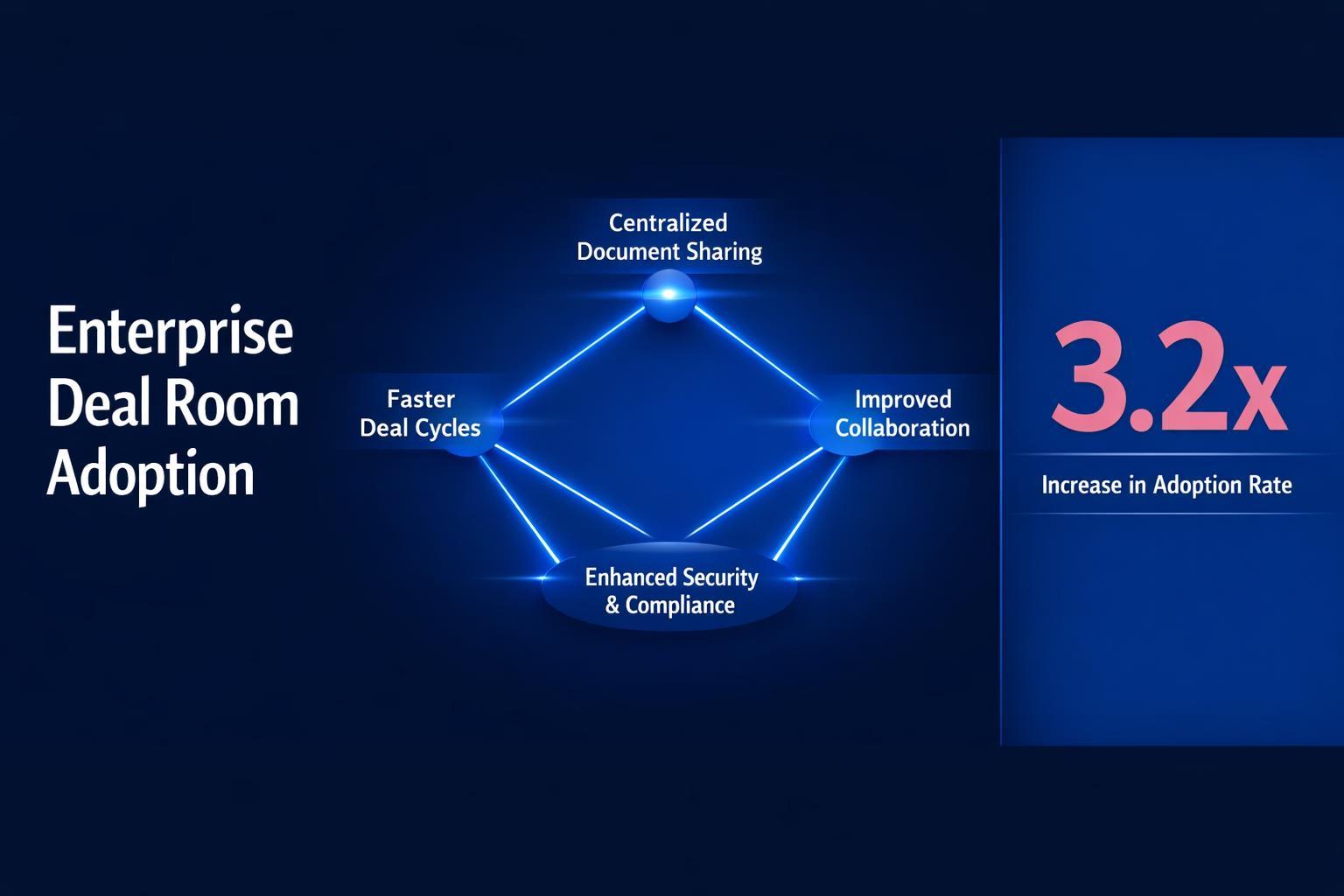 Enterprise Deal Room Adoption

Centralized Document Sharing

Faster Deal Cycles

Improved Collaboration

Enhanced Security & Compliance

3.2x

Increase in Adoption Rate